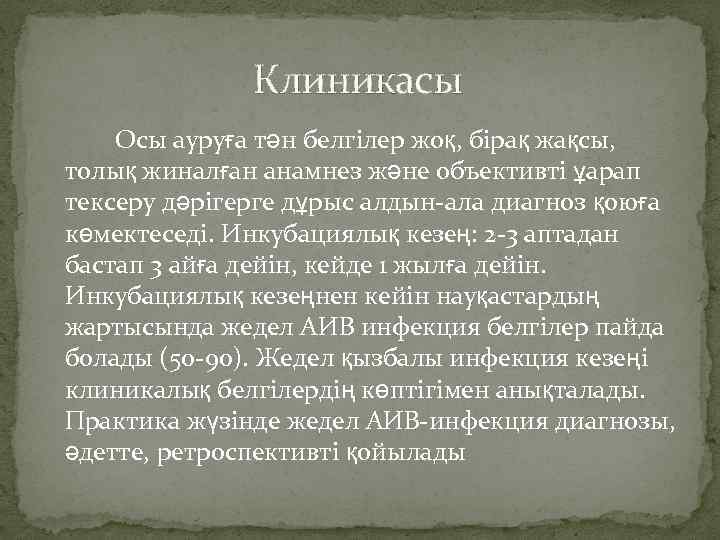 Клиникасы

Осы ауруға тән белгілер жоқ, бірақ жақсы, толық жиналған анамнез және объективті ұарап тексеру дәрігерге дұрыс алдын-ала диагноз қоюға көмектеседі. Инкубациялық кезең: 2-3 аптадан бастап 3 айға дейін, кейде 1 жылға дейін. Инкубациялық кезеңнен кейін науқастардың жартысында жедел АИВ инфекция белгілер пайда болады (50-90). Жедел қызбалы инфекция кезеңі клиникалық белгілердің көптігімен анықталады. Практика жүзінде жедел АИВ-инфекция диагнозы, әдетте, ретроспективті қойылады